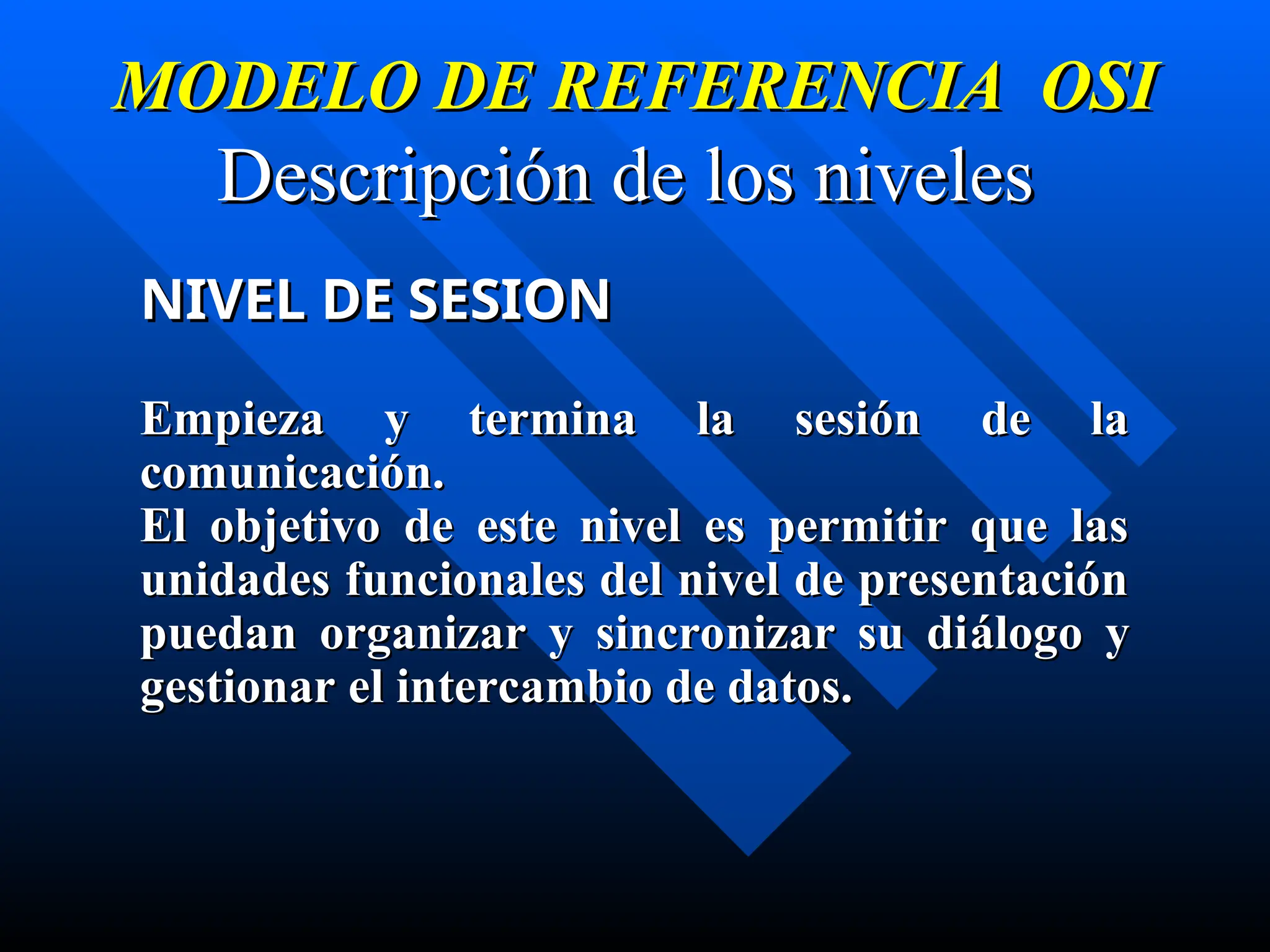 MODELO DE REFERENCIA OSI
Descripción de los niveles

NIVEL DE SESION

Empieza y termina la sesión de la comunicación.
El objetivo de este nivel es permitir que las unidades funcionales del nivel de presentación puedan organizar y sincronizar su diálogo y gestionar el intercambio de datos.